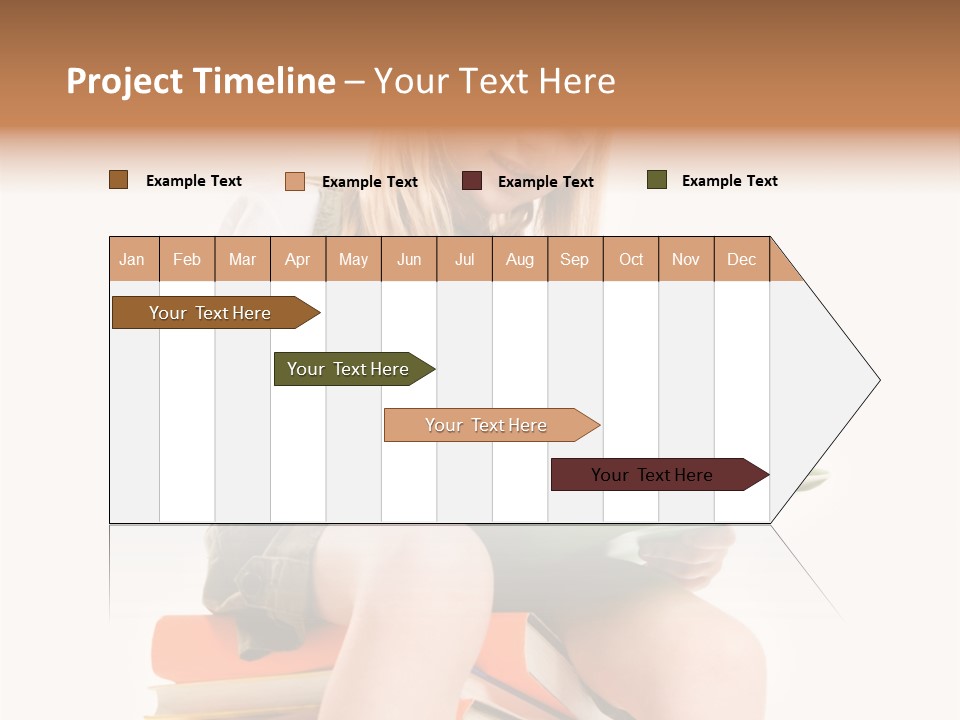 Project Timeline – Your Text Here

Example Text Example Text Example Text Example Text

| Jan | Feb | Mar | Apr | May | Jun | Jul | Aug | Sep | Oct | Nov | Dec |
|---|---|---|---|---|---|---|---|---|---|---|---|

Your Text Here

Your Text Here

Your Text Here

Your Text Here